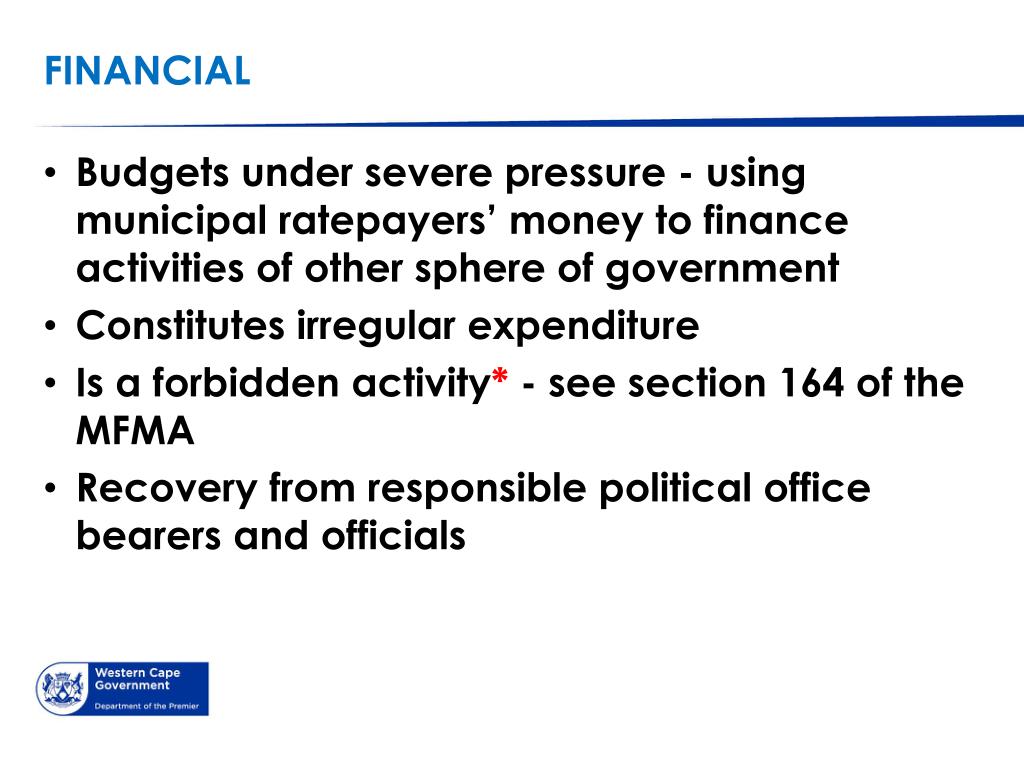 FINANCIAL

• Budgets under severe pressure - using municipal ratepayers' money to finance activities of other sphere of government
• Constitutes irregular expenditure
• Is a forbidden activity* - see section 164 of the MFMA
• Recovery from responsible political office bearers and officials

Western Cape Government
Department of the Premier